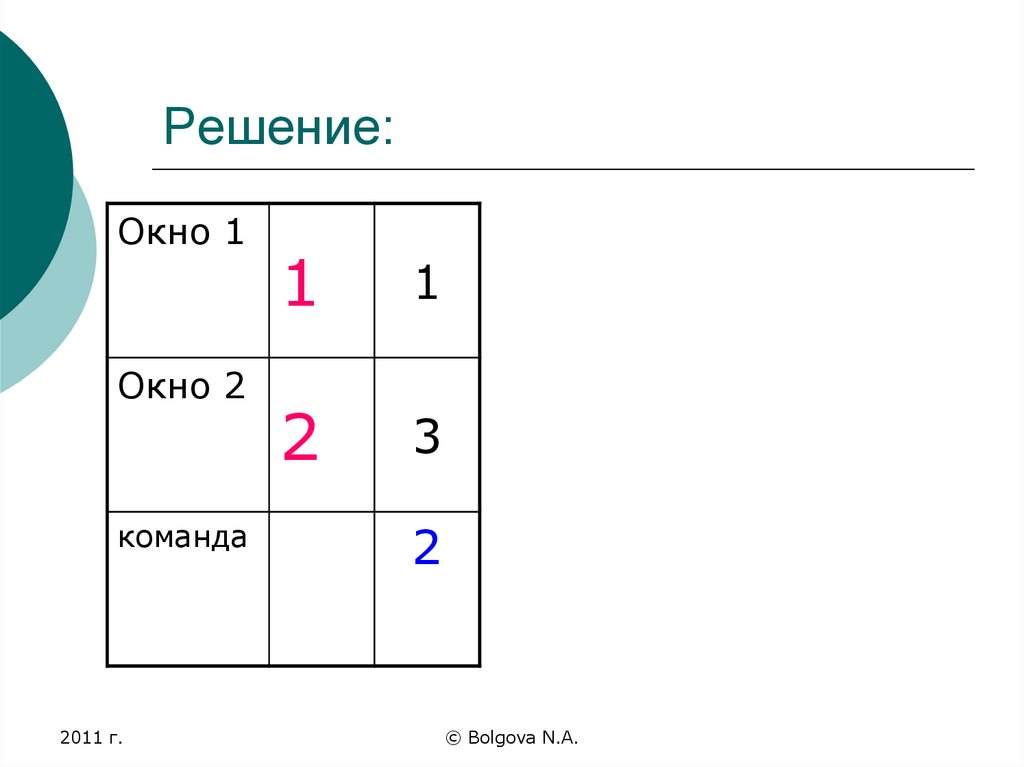 Решение:

| Окно 1 | 1 | 1 |
|---|---|---|
| Окно 2 | 2 | 3 |
| команда | | 2 |

2011 г.

© Bolgova N.A.